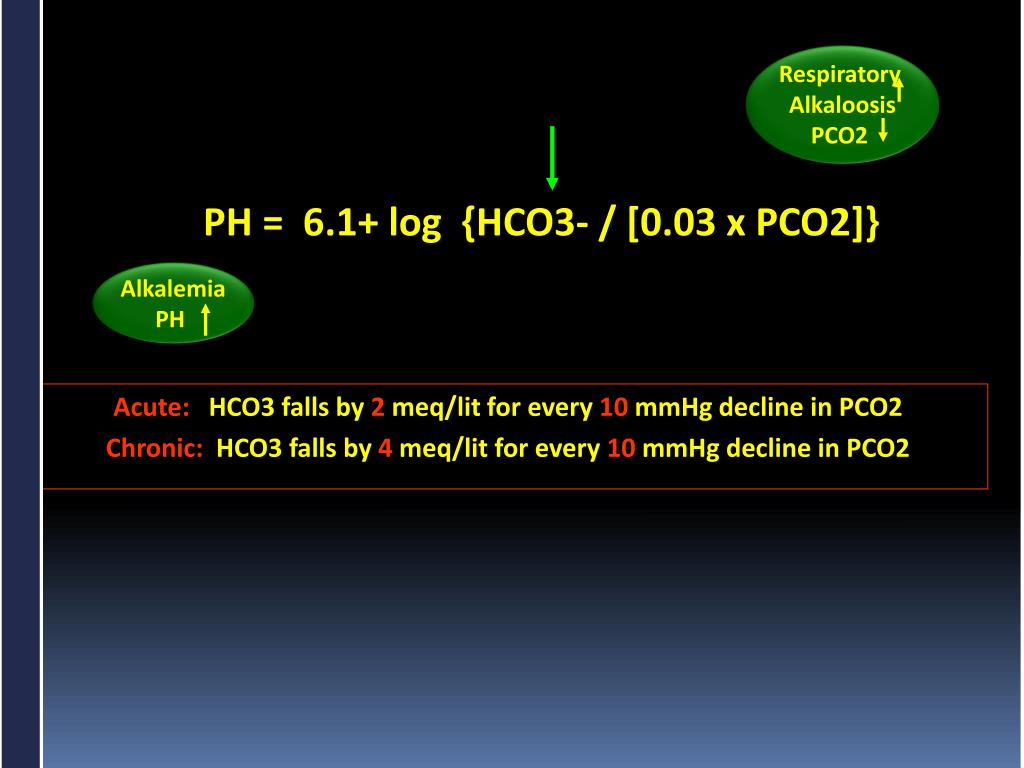 Respiratory
Alkaloosis
PCO2

PH = 6.1+ log {HCO3- / [0.03 x PCO2]}

Alkalemia
PH

Acute: HCO3 falls by 2 meq/lit for every 10 mmHg decline in PCO2
Chronic: HCO3 falls by 4 meq/lit for every 10 mmHg decline in PCO2